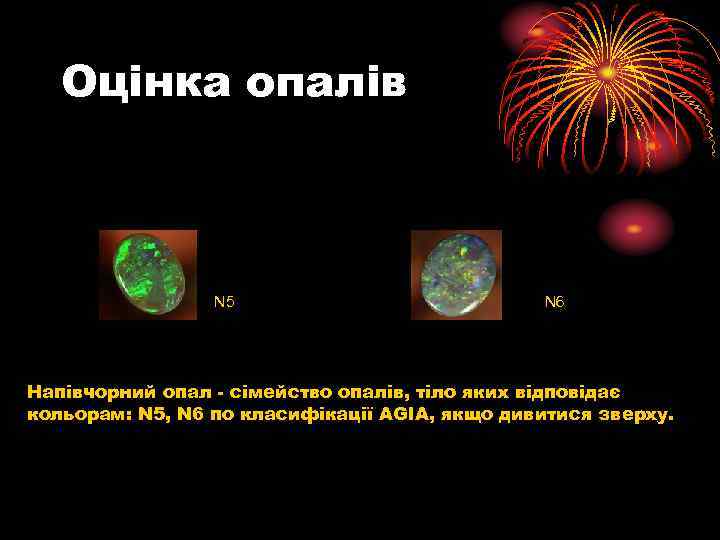 Оцінка опалів

N5

N6

Напівчорний опал - сімейство опалів, тіло яких відповідає кольорам: N5, N6 по класифікації AGIA, якщо дивитися зверху.